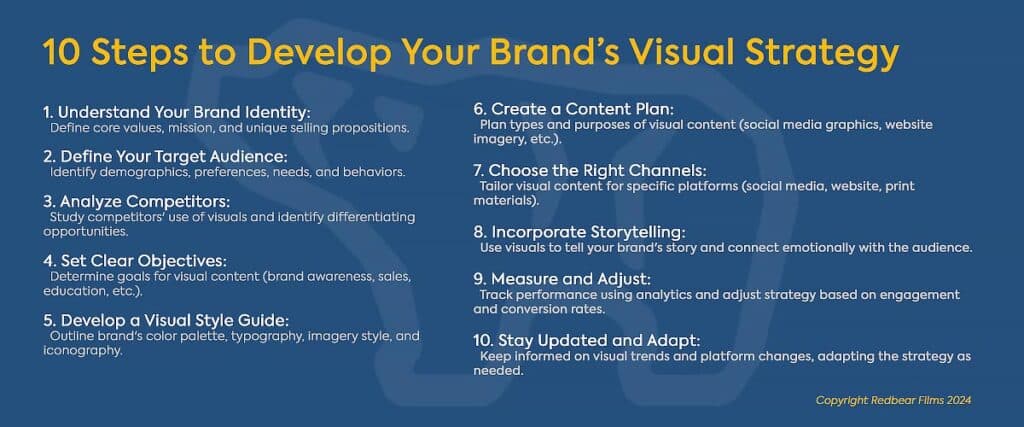 10 Steps to Develop Your Brand's Visual Strategy

1. Understand Your Brand Identity:
Define core values, mission, and unique selling propositions.

2. Define Your Target Audience:
Identify demographics, preferences, needs, and behaviors.

3. Analyze Competitors:
Study competitors' use of visuals and identify differentiating opportunities.

4. Set Clear Objectives:
Determine goals for visual content (brand awareness, sales, education, etc.).

5. Develop a Visual Style Guide:
Outline brand's color palette, typography, imagery style, and iconography.

6. Create a Content Plan:
Plan types and purposes of visual content (social media graphics, website imagery, etc.).

7. Choose the Right Channels:
Tailor visual content for specific platforms (social media, website, print materials).

8. Incorporate Storytelling:
Use visuals to tell your brand's story and connect emotionally with the audience.

9. Measure and Adjust:
Track performance using analytics and adjust strategy based on engagement and conversion rates.

10. Stay Updated and Adapt:
Keep informed on visual trends and platform changes, adapting the strategy as needed.

Copyright Redbear Films 2024